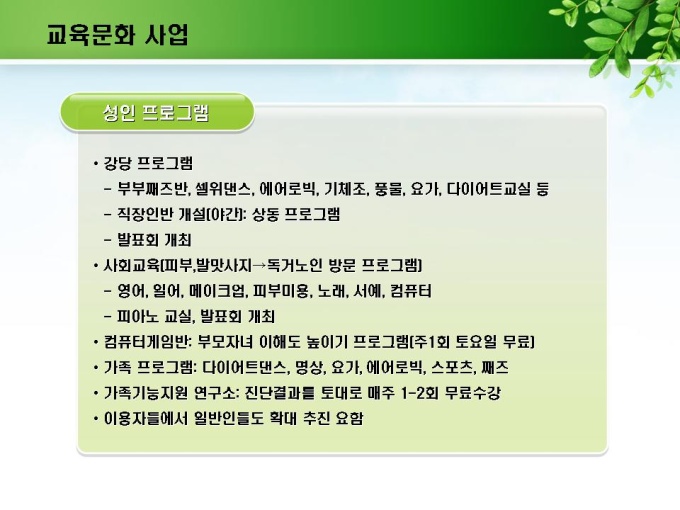 교육문화 사업

성인 프로그램

• 강당 프로그램
– 부부째즈반, 셀위댄스, 에어로빅, 기체조, 풍물, 요가, 다이어트교실 등
– 직장인반 개설(야간): 상동 프로그램
– 발표회 개최
• 사회교육(피부,발맛사지→독거노인 방문 프로그램)
– 영어, 일어, 메이크업, 피부미용, 노래, 서예, 컴퓨터
– 피아노 교실, 발표회 개최
• 컴퓨터게임반: 부모자녀 이해도 높이기 프로그램(주1회 토요일 무료)
• 가족 프로그램: 다이어트댄스, 명상, 요가, 에어로빅, 스포츠, 째즈
• 가족기능지원 연구소: 진단결과를 토대로 매주 1-2회 무료수강
• 이용자들에서 일반인들도 확대 추진 요함